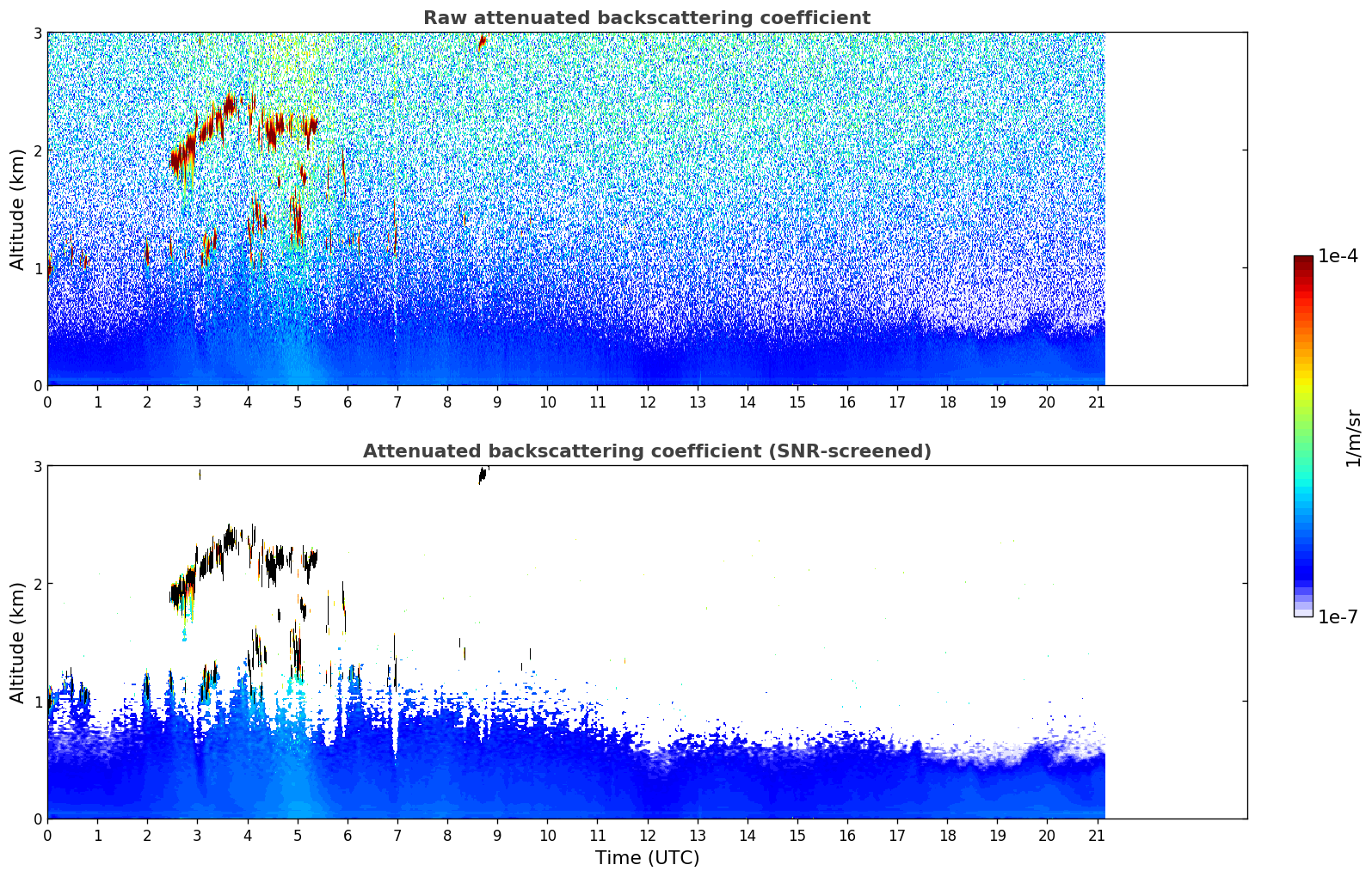 Raw attenuated backscattering coefficient

Altitude (km)

3
2
1
0

0 1 2 3 4 5 6 7 8 9 10 11 12 13 14 15 16 17 18 19 20 21

Attenuated backscattering coefficient (SNR-screened)

Altitude (km)

3
2
1
0

0 1 2 3 4 5 6 7 8 9 10 11 12 13 14 15 16 17 18 19 20 21

Time (UTC)

1e-4
1/m/sr
1e-7